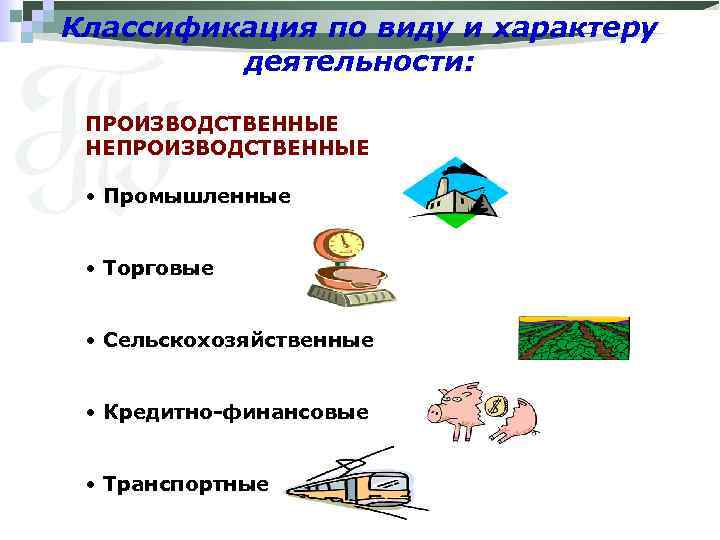 Классификация по виду и характеру деятельности:

ПРОИЗВОДСТВЕННЫЕ
НЕПРОИЗВОДСТВЕННЫЕ

• Промышленные

• Торговые

• Сельскохозяйственные

• Кредитно-финансовые

• Транспортные